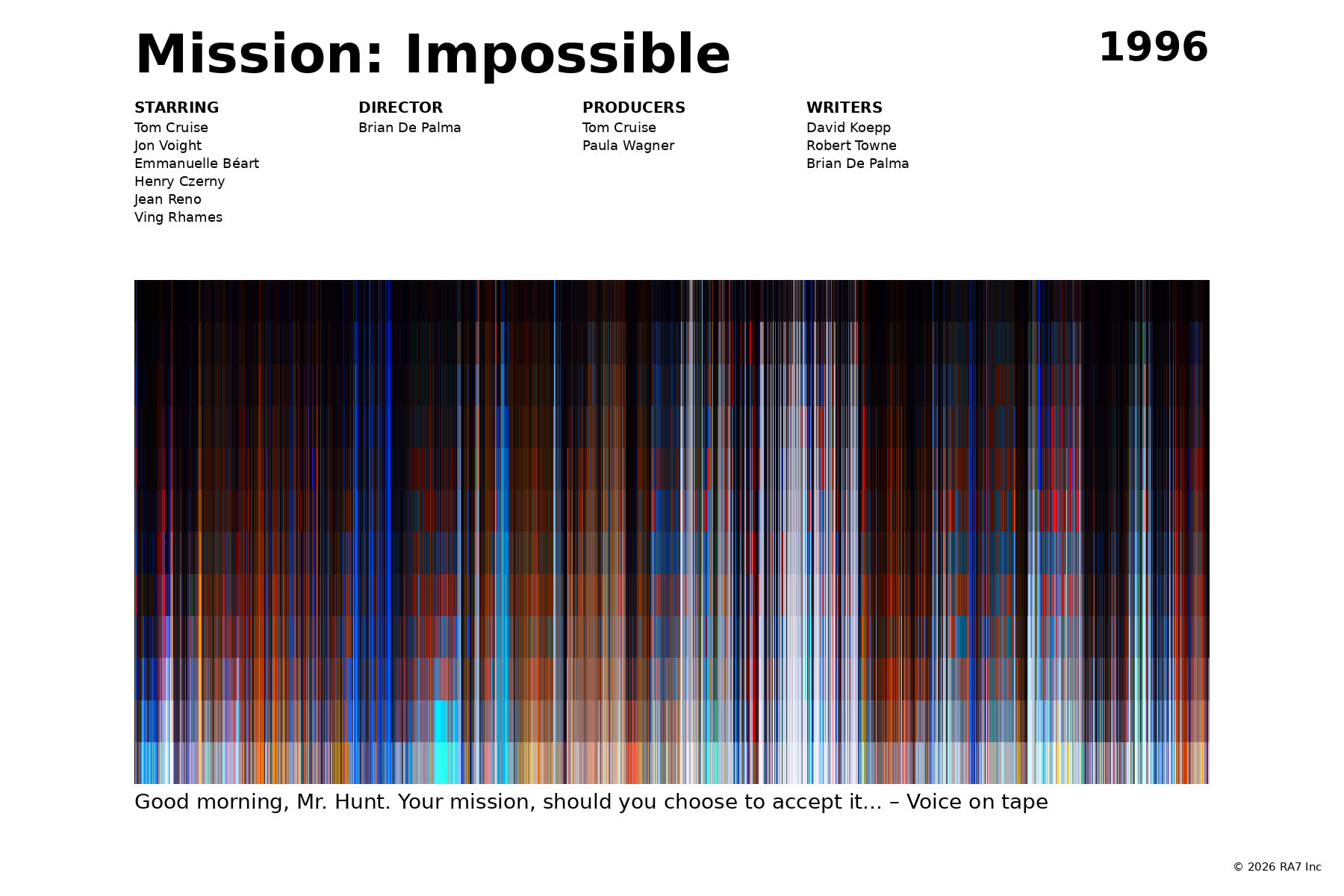 Mission: Impossible

1996

STARRING
Tom Cruise
Jon Voight
Emmanuelle Béart
Henry Czerny
Jean Reno
Ving Rhames

DIRECTOR
Brian De Palma

PRODUCERS
Tom Cruise
Paula Wagner

WRITERS
David Koepp
Robert Towne
Brian De Palma

Good morning, Mr. Hunt. Your mission, should you choose to accept it... – Voice on tape

© 2026 RA7 Inc